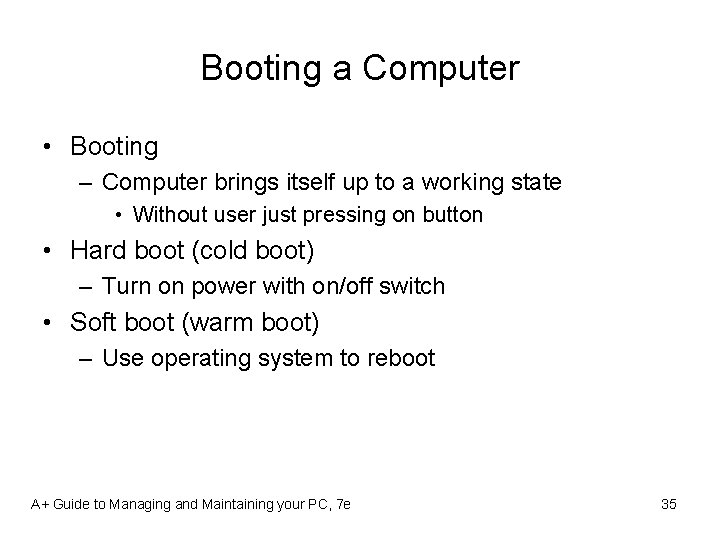 Booting a Computer

• Booting
– Computer brings itself up to a working state
• Without user just pressing on button
• Hard boot (cold boot)
– Turn on power with on/off switch
• Soft boot (warm boot)
– Use operating system to reboot

A+ Guide to Managing and Maintaining your PC, 7e

35